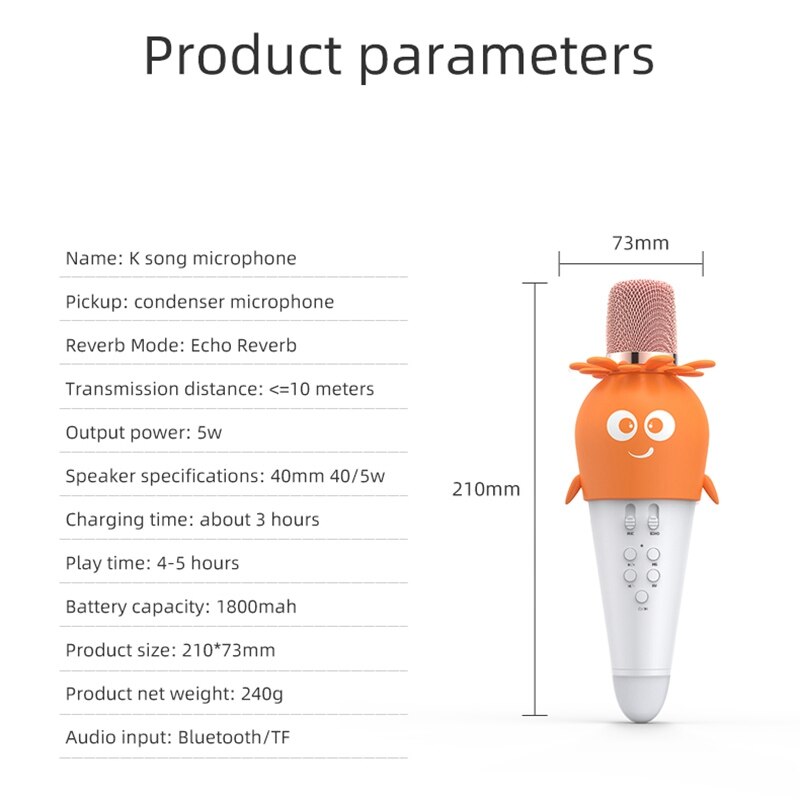 Product parameters

Name: K song microphone

Pickup: condenser microphone

Reverb Mode: Echo Reverb

Transmission distance: <=10 meters

Output power: 5w

Speaker specifications: 40mm 40/5w

Charging time: about 3 hours

Play time: 4-5 hours

Battery capacity: 1800mah

Product size: 210*73mm

Product net weight: 240g

Audio input: Bluetooth/TF

73mm

210mm

MIC ECHO